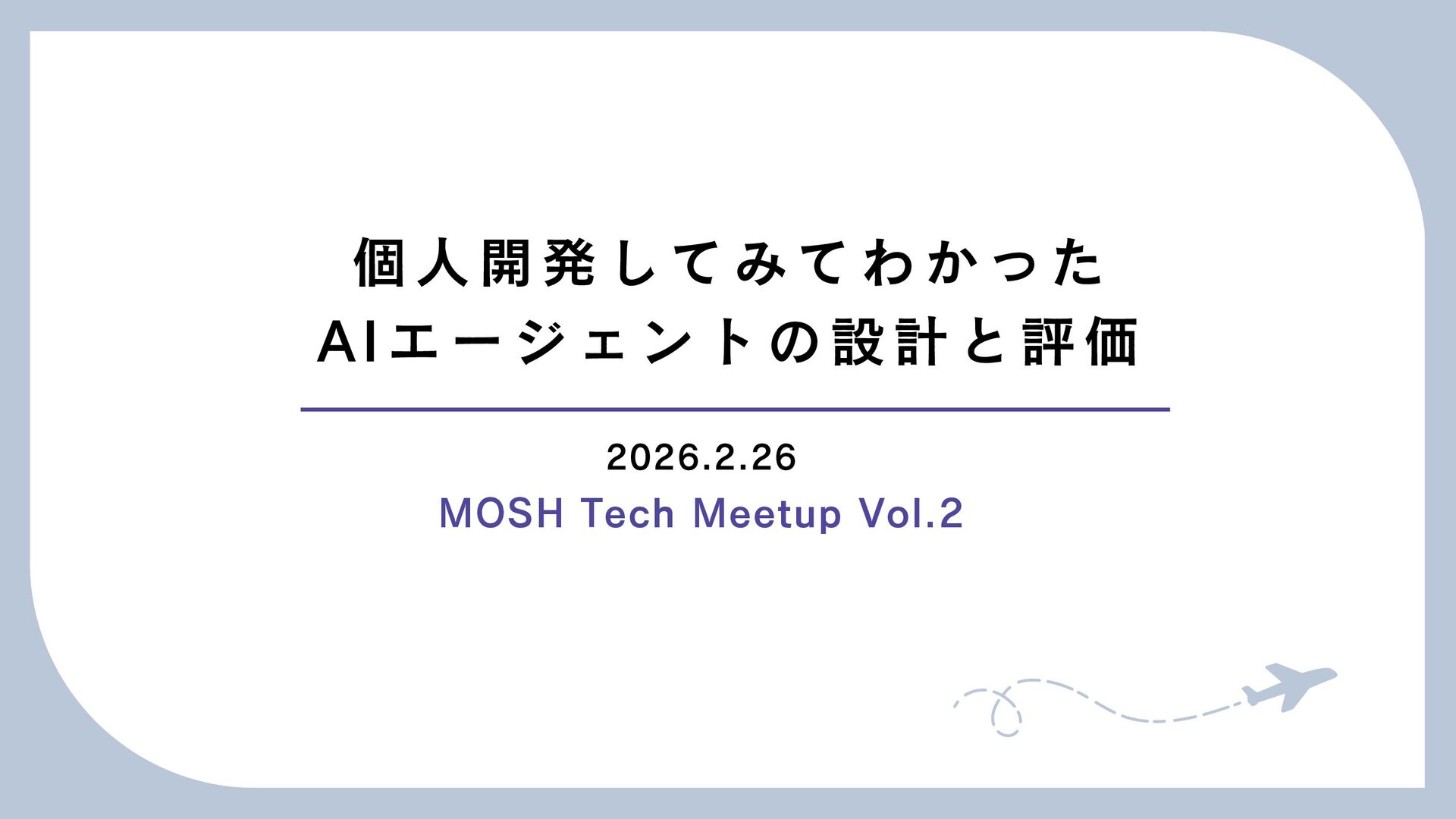 個人開発してみてわかった
AIエージェントの設計と評価

2026.2.26

MOSH Tech Meetup Vol.2